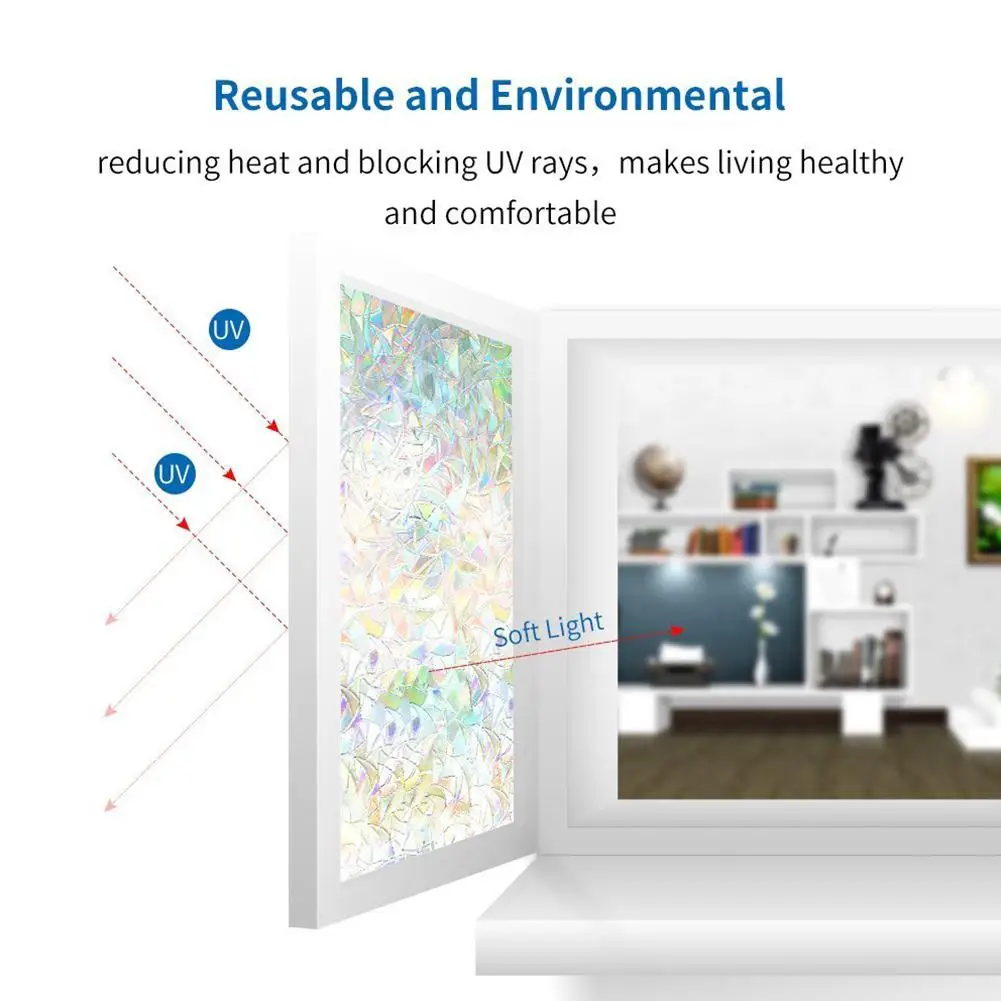 Reusable and Environmental

reducing heat and blocking UV rays，makes living healthy and comfortable

UV

UV

Soft Light